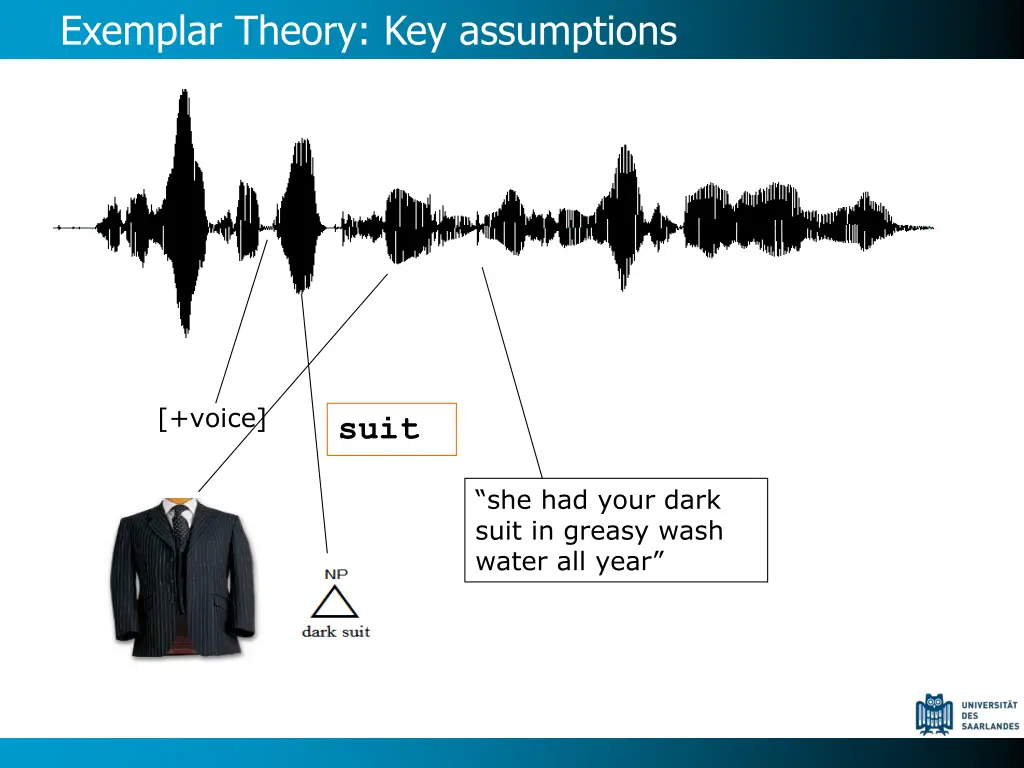 Exemplar Theory: Key assumptions

[+voice]

suit

“she had your dark suit in greasy wash water all year”

NP

dark suit

UNIVERSITÄT DES SAARLANDES